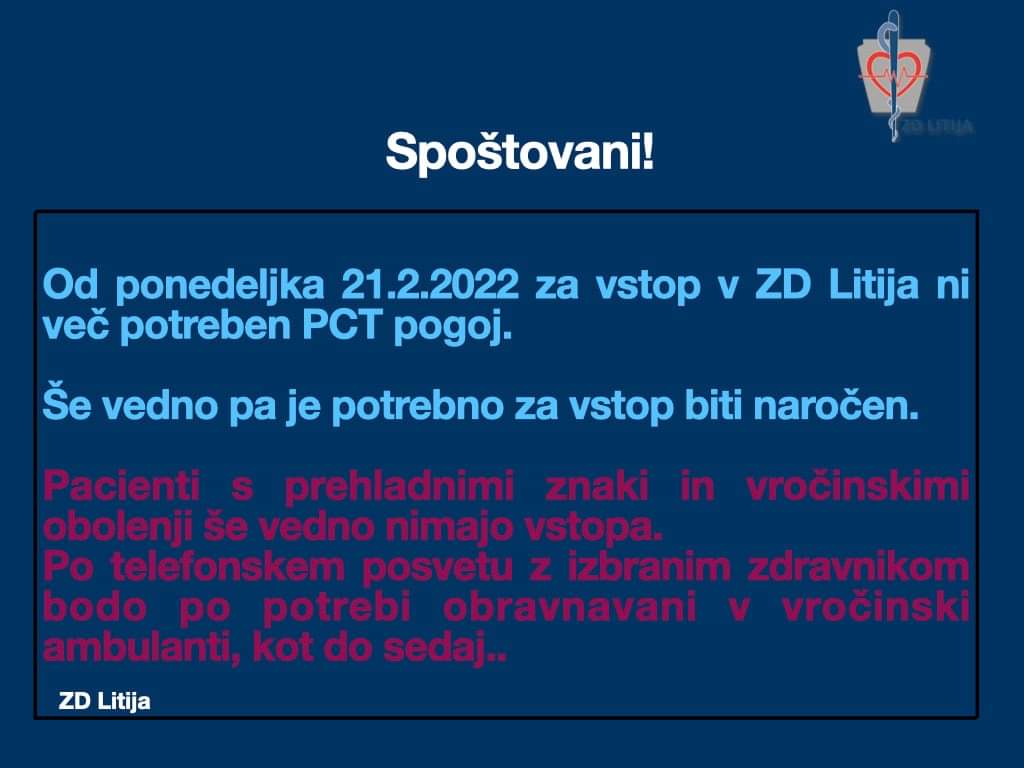 ZD LITIJA

Spoštovani!

Od ponedeljka 21.2.2022 za vstop v ZD Litija ni več potreben PCT pogoj.

Še vedno pa je potrebno za vstop biti naročen.

Pacienti s prehladnimi znaki in vročinskimi obolenji še vedno nimajo vstopa.
Po telefonskem posvetu z izbranim zdravnikom bodo po potrebi obravnavani v vročinski ambulanti, kot do sedaj..

ZD Litija